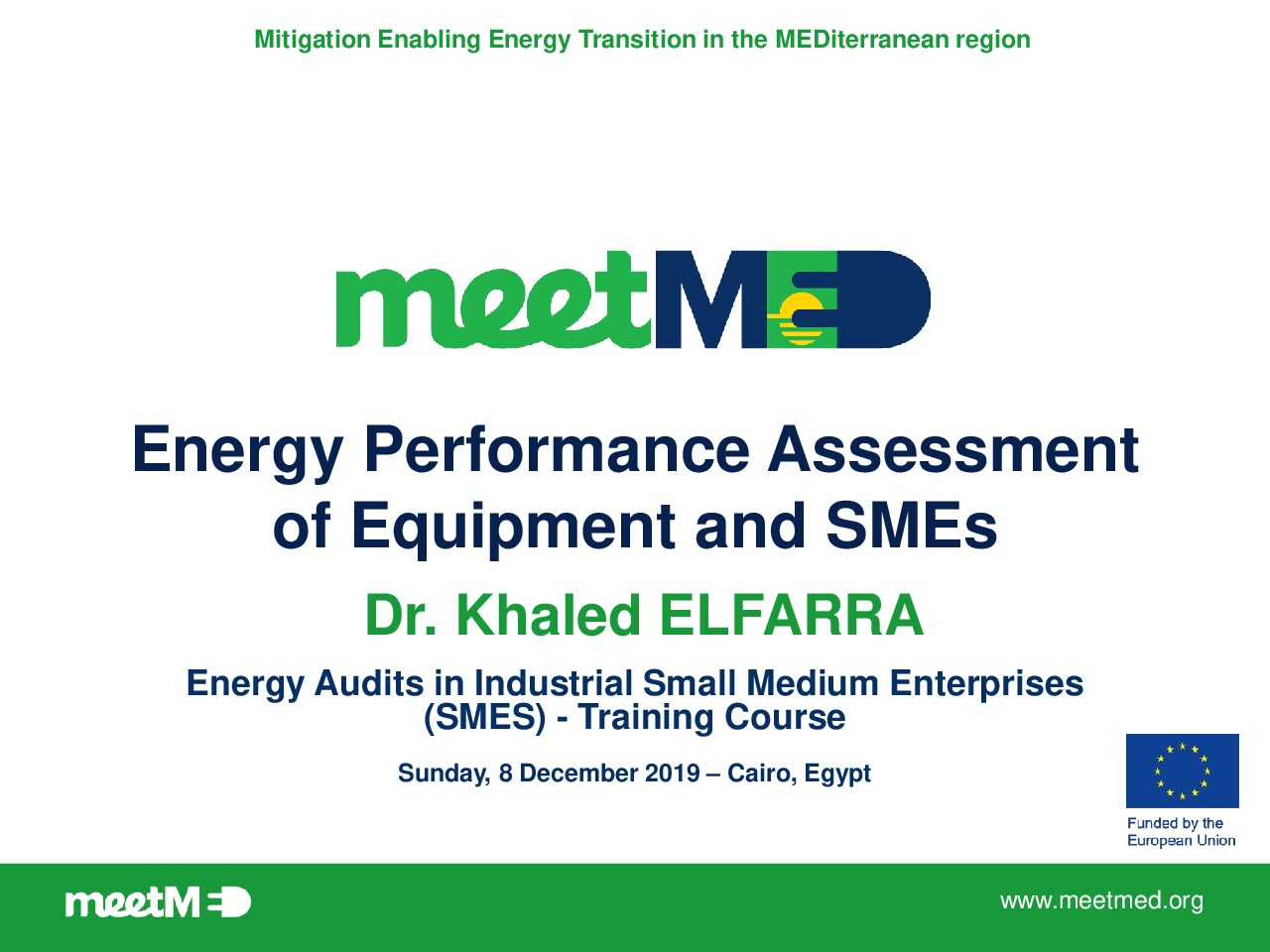 Mitigation Enabling Energy Transition in the MEDiterranean region

meetMED

Energy Performance Assessment of Equipment and SMEs

Dr. Khaled ELFARRA

Energy Audits in Industrial Small Medium Enterprises (SMES) - Training Course

Sunday, 8 December 2019 – Cairo, Egypt

Funded by the European Union

meetMED

www.meetmed.org